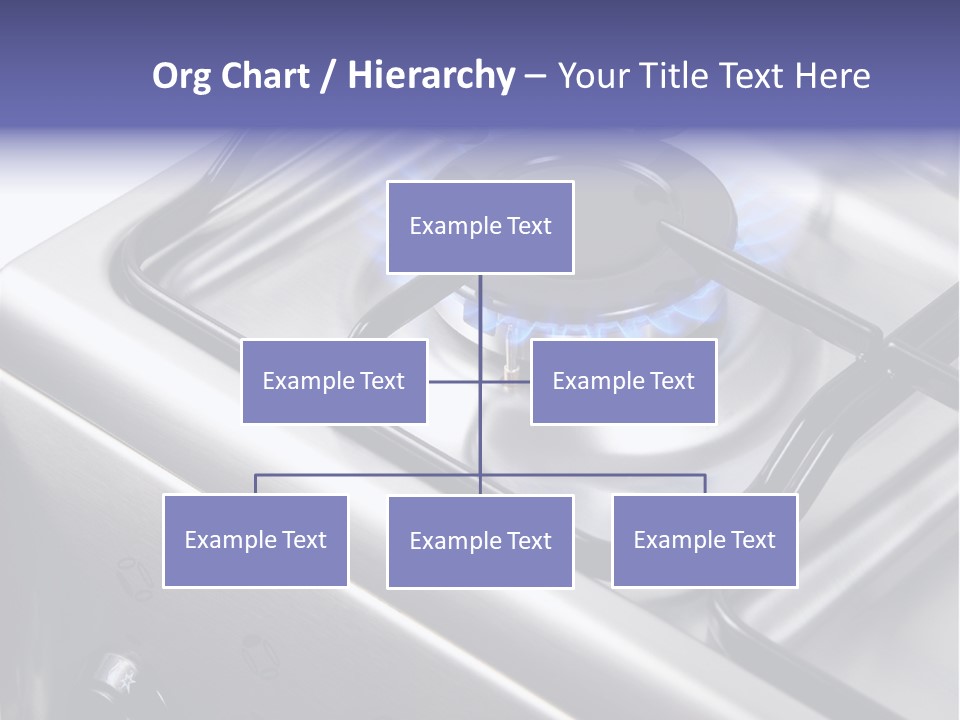 Org Chart / Hierarchy – Your Title Text Here

Example Text

Example Text

Example Text

Example Text

Example Text

Example Text